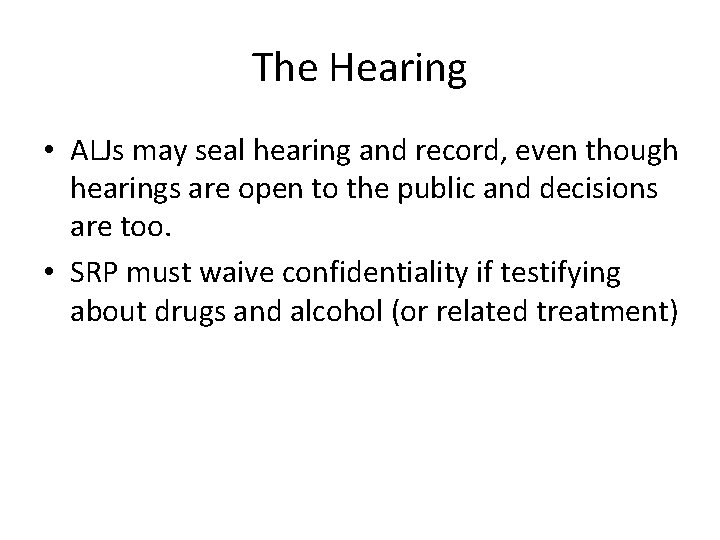 The Hearing

• ALJs may seal hearing and record, even though hearings are open to the public and decisions are too.

• SRP must waive confidentiality if testifying about drugs and alcohol (or related treatment)